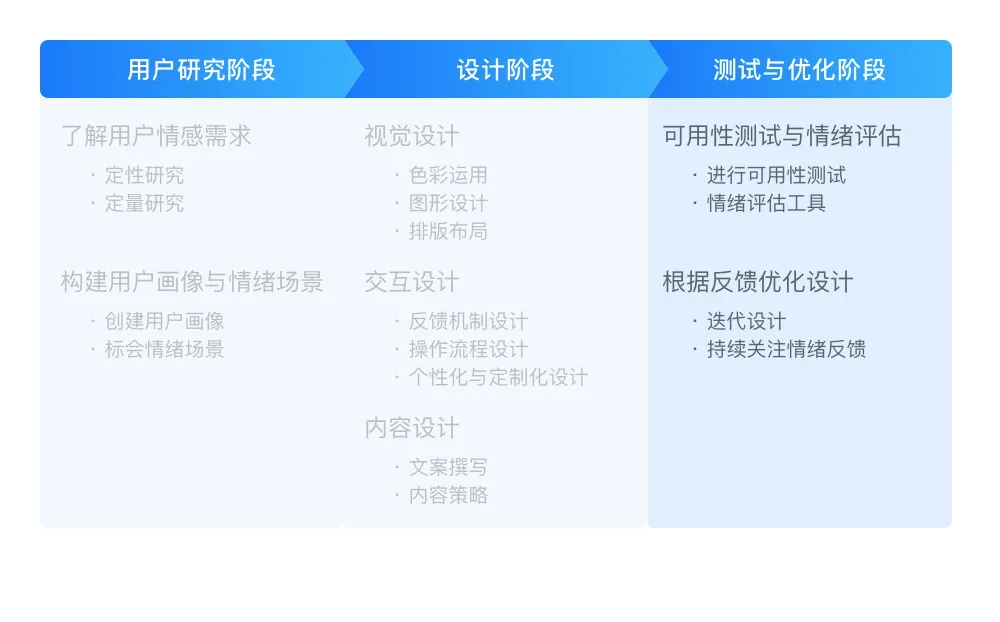 用户研究阶段

了解用户情感需求

· 定性研究
· 定量研究

构建用户画像与情绪场景

· 创建用户画像
· 标会情绪场景

设计阶段

视觉设计

· 色彩运用
· 图形设计
· 排版布局

交互设计

· 反馈机制设计
· 操作流程设计
· 个性化与定制化设计

内容设计

· 文案撰写
· 内容策略

测试与优化阶段

可用性测试与情绪评估

· 进行可用性测试
· 情绪评估工具

根据反馈优化设计

· 迭代设计
· 持续关注情绪反馈